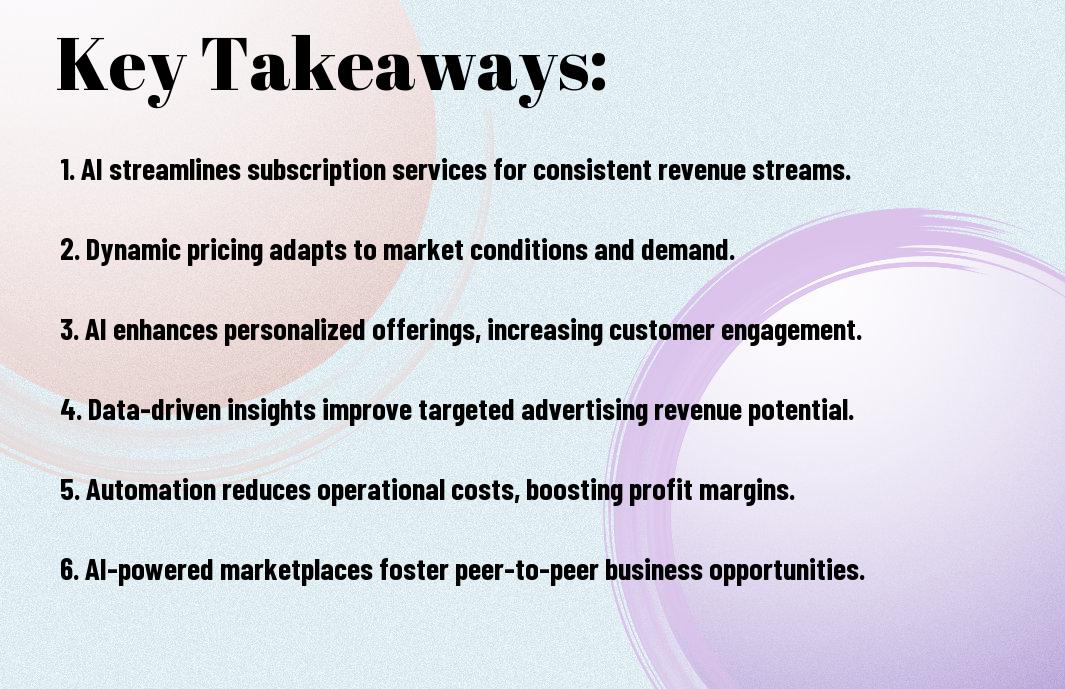 Key Takeaways:

1. AI streamlines subscription services for consistent revenue streams.

2. Dynamic pricing adapts to market conditions and demand.

3. AI enhances personalized offerings, increasing customer engagement.

4. Data-driven insights improve targeted advertising revenue potential.

5. Automation reduces operational costs, boosting profit margins.

6. AI-powered marketplaces foster peer-to-peer business opportunities.